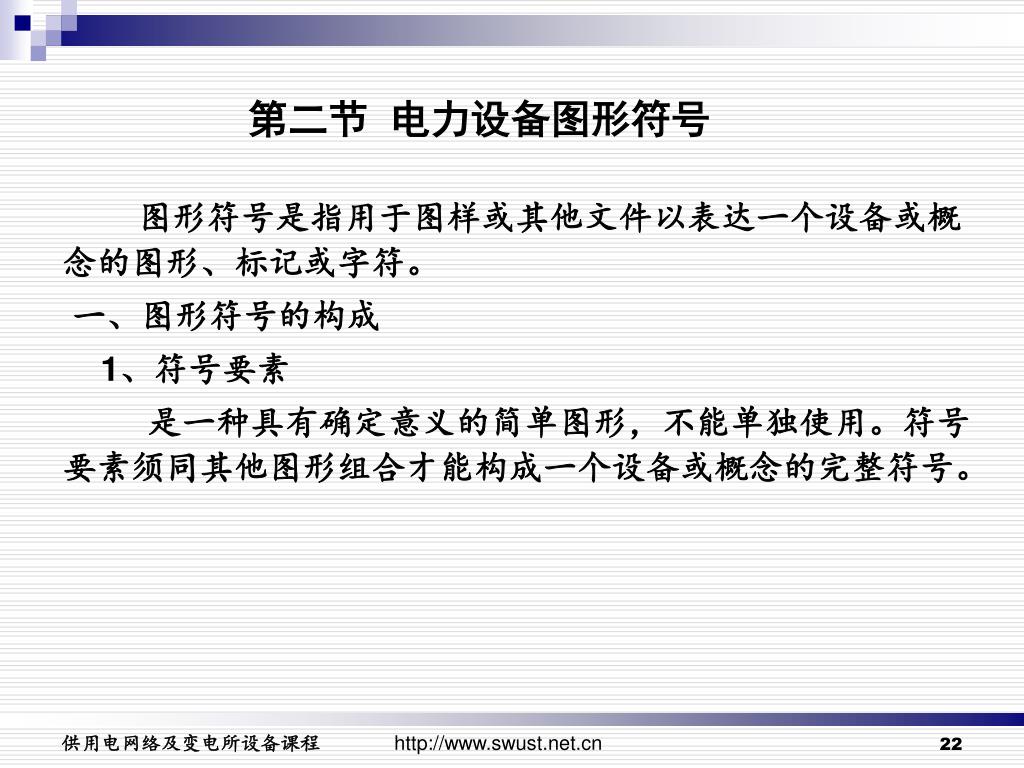 第二节 电力设备图形符号

图形符号是指用于图样或其他文件以表达一个设备或概念的图形、标记或字符。

一、图形符号的构成

1、符号要素

是一种具有确定意义的简单图形，不能单独使用。符号要素须同其他图形组合才能构成一个设备或概念的完整符号。

供用电网络及变电所设备课程 http://www.swust.net.cn 22